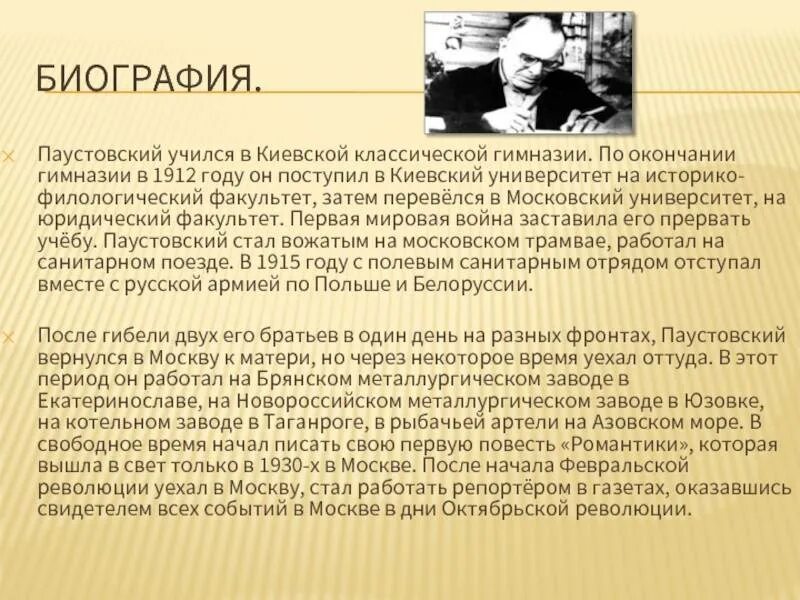 БИОГРАФИЯ.

Паустовский учился в Киевской классической гимназии. По окончании гимназии в 1912 году он поступил в Киевский университет на историко-филологический факультет, затем перевёлся в Московский университет, на юридический факультет. Первая мировая война заставила его прервать учёбу. Паустовский стал вожатым на московском трамвае, работал на санитарном поезде. В 1915 году с полевым санитарным отрядом отступал вместе с русской армией по Польше и Белоруссии.

После гибели двух его братьев в один день на разных фронтах, Паустовский вернулся в Москву к матери, но через некоторое время уехал оттуда. В этот период он работал на Брянском металлургическом заводе в Екатеринославе, на Новороссийском металлургическом заводе в Юзовке, на котельном заводе в Таганроге, в рыбачьей артели на Азовском море. В свободное время начал писать свою первую повесть «Романтики», которая вышла в свет только в 1930-х в Москве. После начала Февральской революции уехал в Москву, стал работать репортёром в газетах, оказавшись свидетелем всех событий в Москве в дни Октябрьской революции.